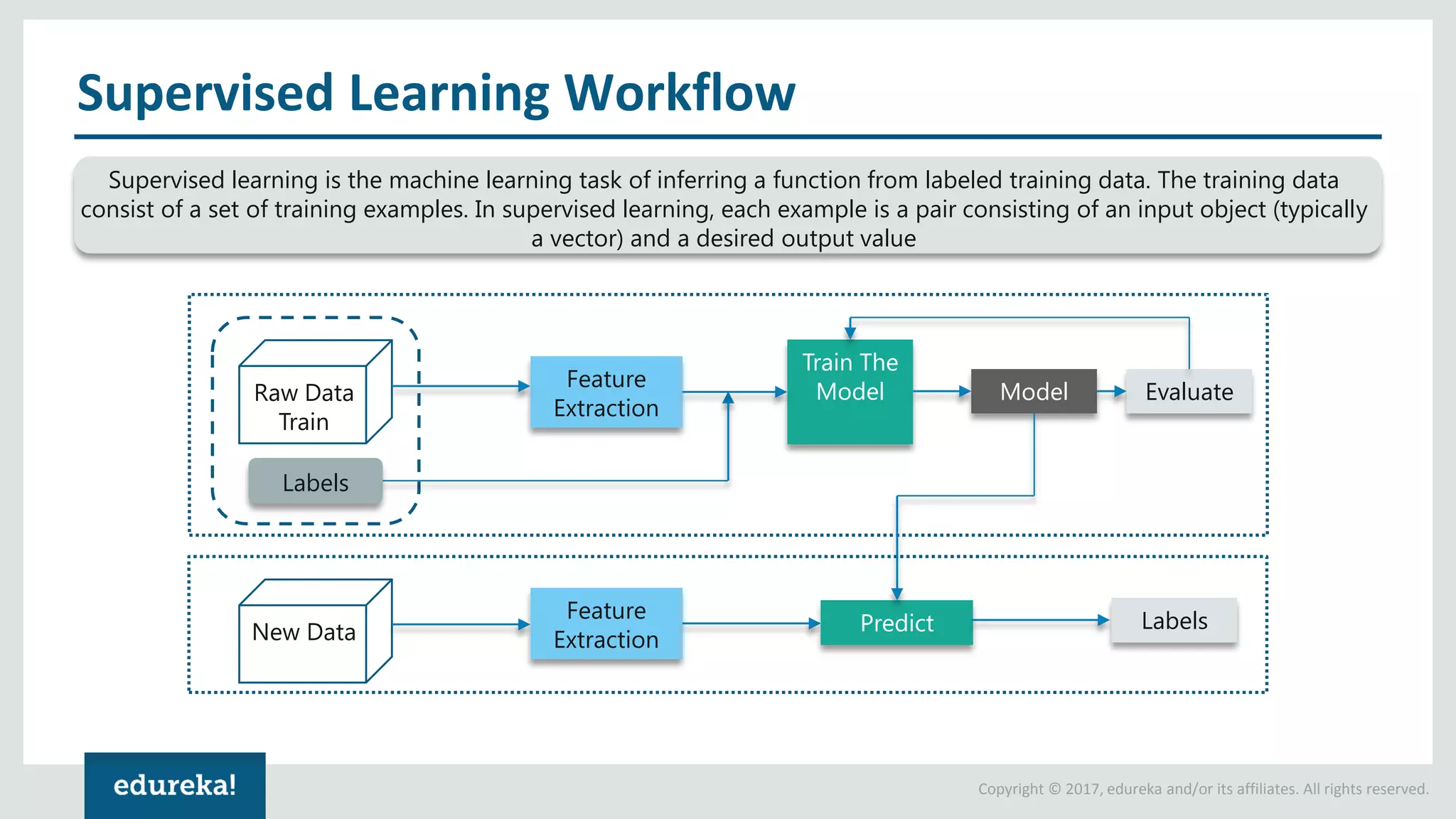 Supervised Learning Workflow

Supervised learning is the machine learning task of inferring a function from labeled training data. The training data consist of a set of training examples. In supervised learning, each example is a pair consisting of an input object (typically a vector) and a desired output value

Raw Data Train

Labels

Feature Extraction

Train The Model

Model

Evaluate

New Data

Feature Extraction

Predict

Labels

edureka!

Copyright © 2017, edureka and/or its affiliates. All rights reserved.